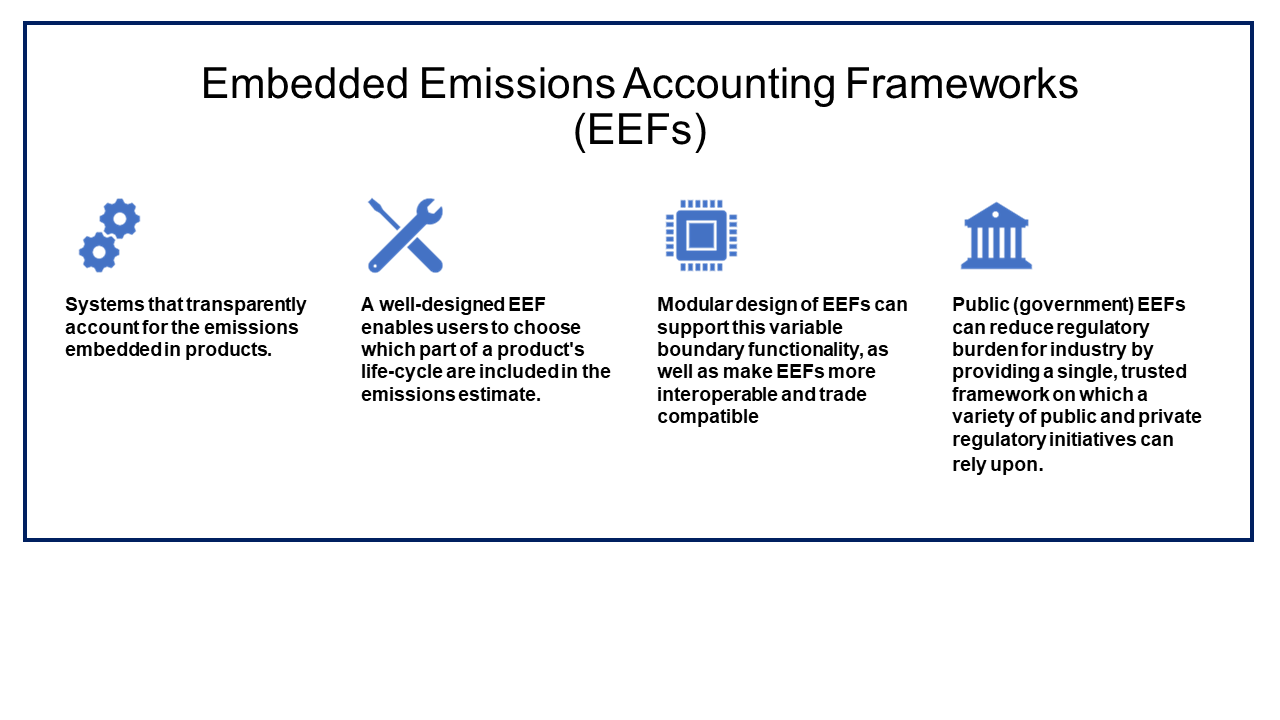 Embedded Emissions Accounting Frameworks (EEFs)

Systems that transparently account for the emissions embedded in products.

A well-designed EEF enables users to choose which part of a product's life-cycle are included in the emissions estimate.

Modular design of EEFs can support this variable boundary functionality, as well as make EEFs more interoperable and trade compatible

Public (government) EEFs can reduce regulatory burden for industry by providing a single, trusted framework on which a variety of public and private regulatory initiatives can rely upon.